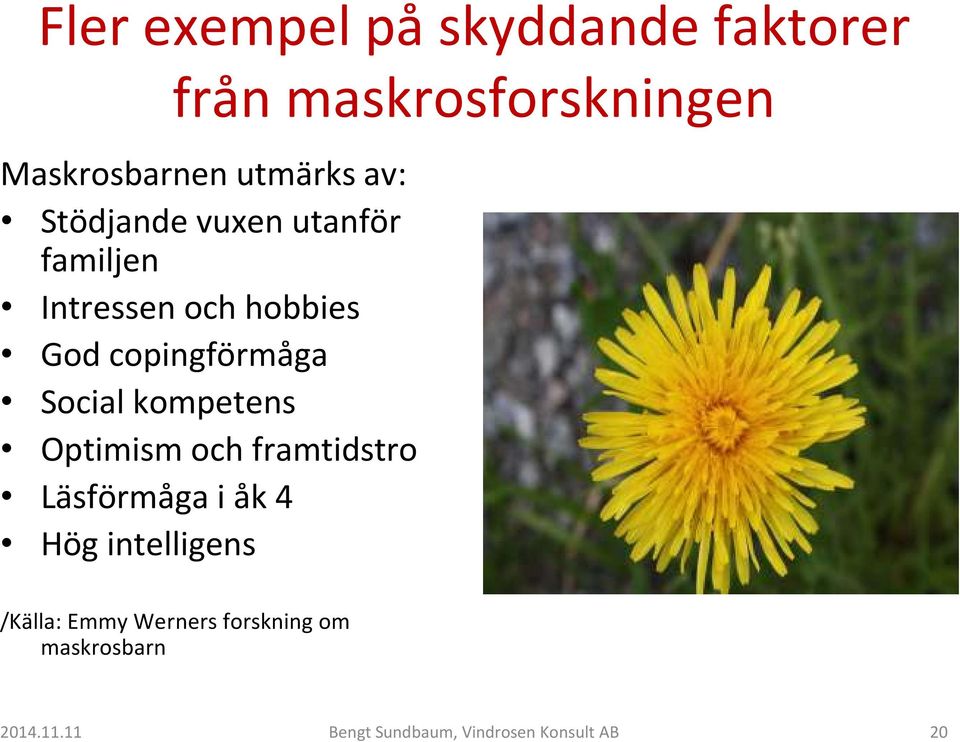 Fler exempel på skyddande faktorer från maskrosforskningen

Maskrosbarnen utmärks av:
• Stödjande vuxen utanför familjen
• Intressen och hobbies
• God copingförmåga
• Social kompetens
• Optimism och framtidstro
• Läsförmåga i åk 4
• Hög intelligens

/Källa: Emmy Werners forskning om maskrosbarn

2014.11.11 Bengt Sundbaum, Vindrosen Konsult AB 20